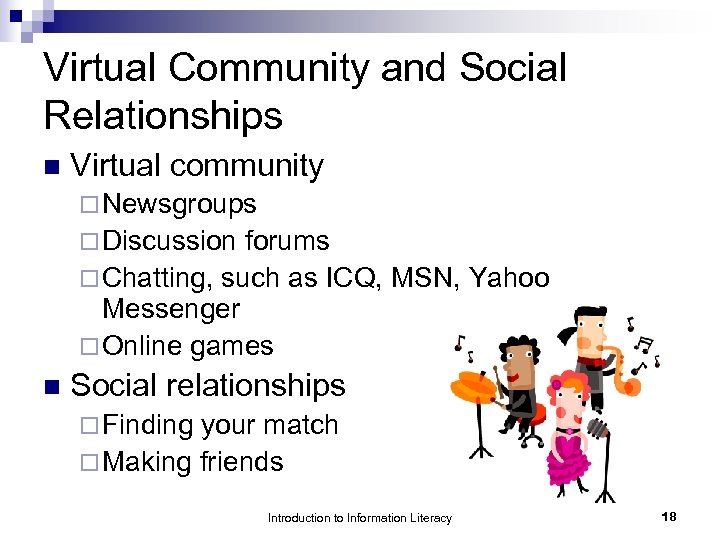 Virtual Community and Social Relationships

■ Virtual community
□ Newsgroups
□ Discussion forums
□ Chatting, such as ICQ, MSN, Yahoo Messenger
□ Online games
■ Social relationships
□ Finding your match
□ Making friends

Introduction to Information Literacy 18